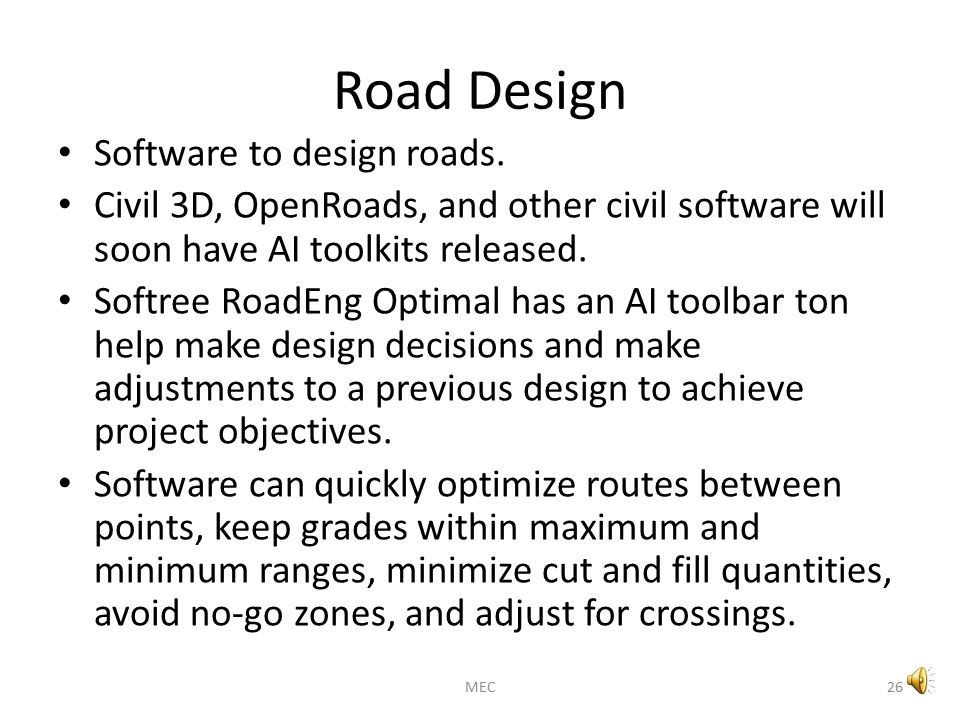 Road Design

• Software to design roads.
• Civil 3D, OpenRoads, and other civil software will soon have AI toolkits released.
• Softree RoadEng Optimal has an AI toolbar ton help make design decisions and make adjustments to a previous design to achieve project objectives.
• Software can quickly optimize routes between points, keep grades within maximum and minimum ranges, minimize cut and fill quantities, avoid no-go zones, and adjust for crossings.

MEC

26